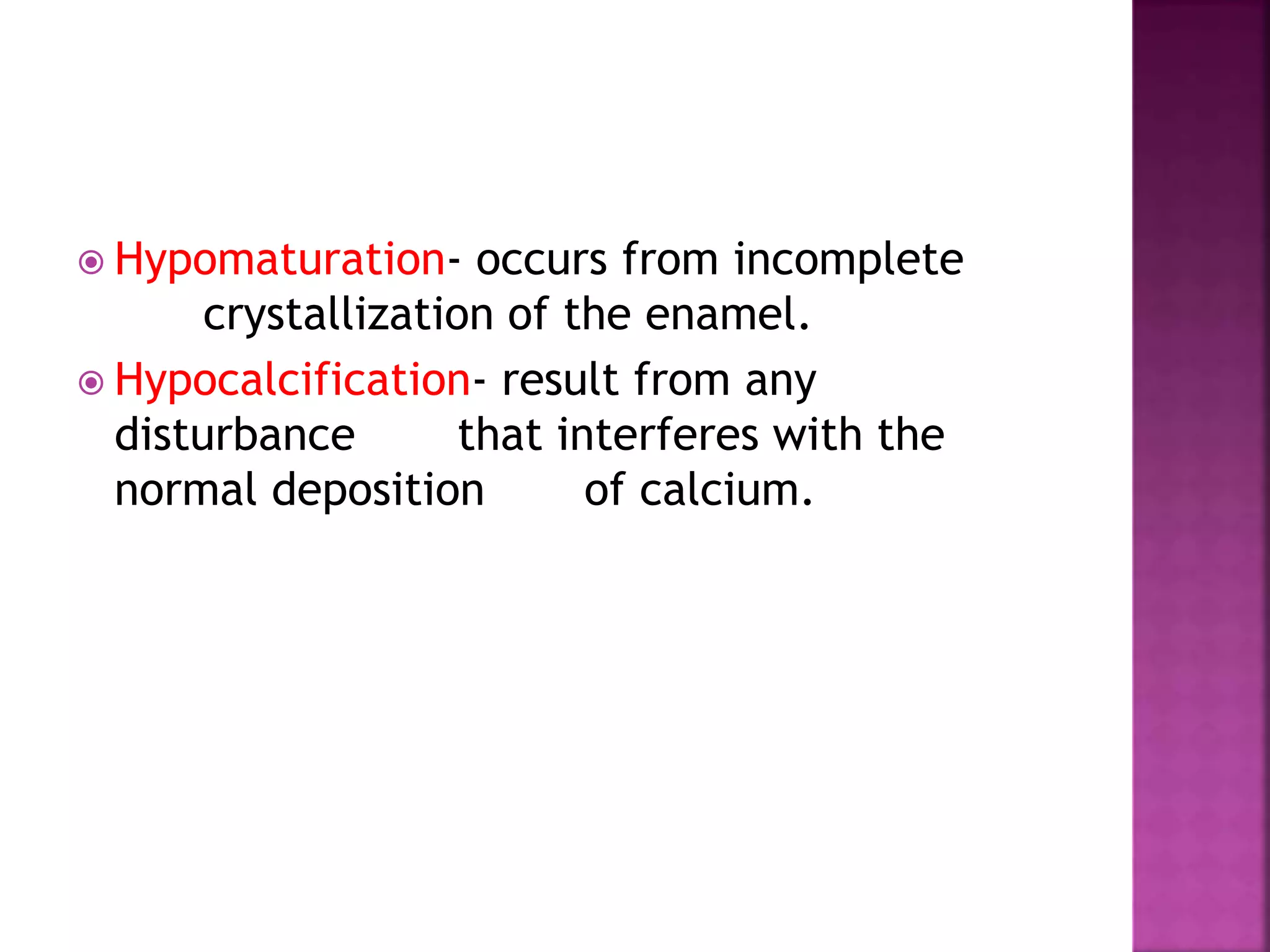 Hypomaturation- occurs from incomplete crystallization of the enamel.

Hypocalcification- result from any disturbance that interferes with the normal deposition of calcium.